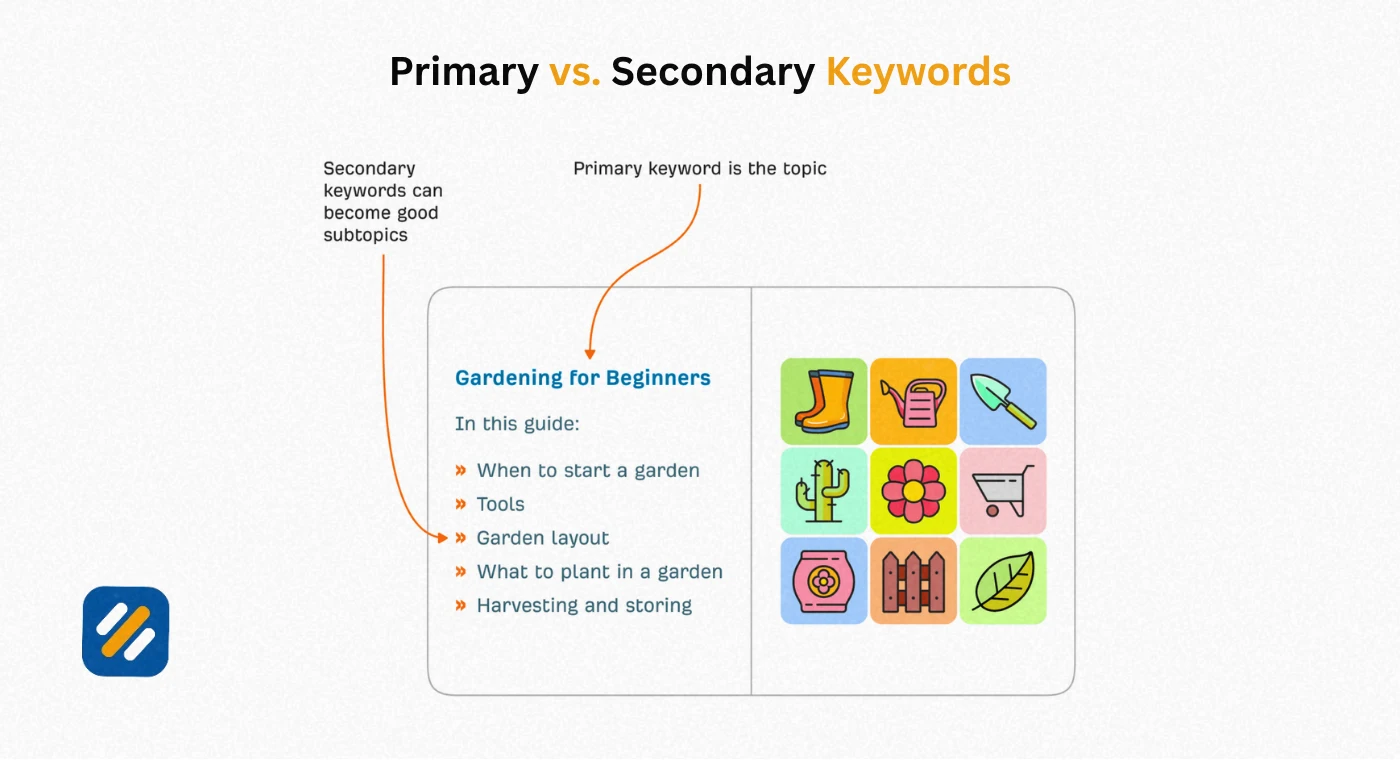 Primary vs. Secondary Keywords

Secondary keywords can become good subtopics

Primary keyword is the topic

Gardening for Beginners

In this guide:

» When to start a garden
» Tools
» Garden layout
» What to plant in a garden
» Harvesting and storing